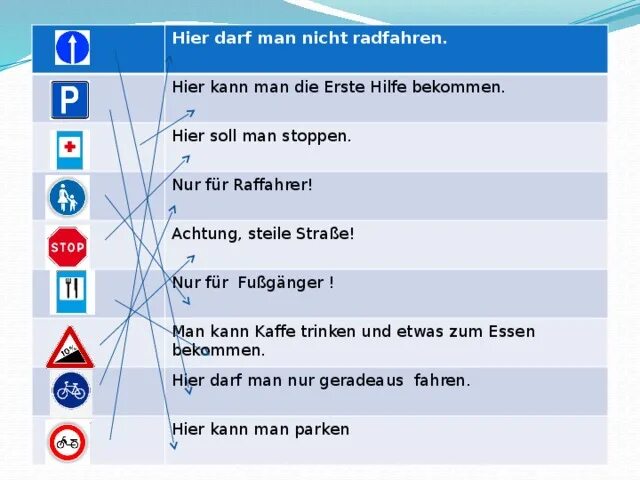 | | Hier darf man nicht radfahren. |
|---|---|
| P | Hier kann man die Erste Hilfe bekommen. |
| | Hier soll man stoppen. |
| | Nur für Raffahrer! |
| STOP | Achtung, steile Straße! |
| | Nur für Fußgänger ! |
| 10% | Man kann Kaffe trinken und etwas zum Essen bekommen. |
| | Hier darf man nur geradeaus fahren. |
| | Hier kann man parken |